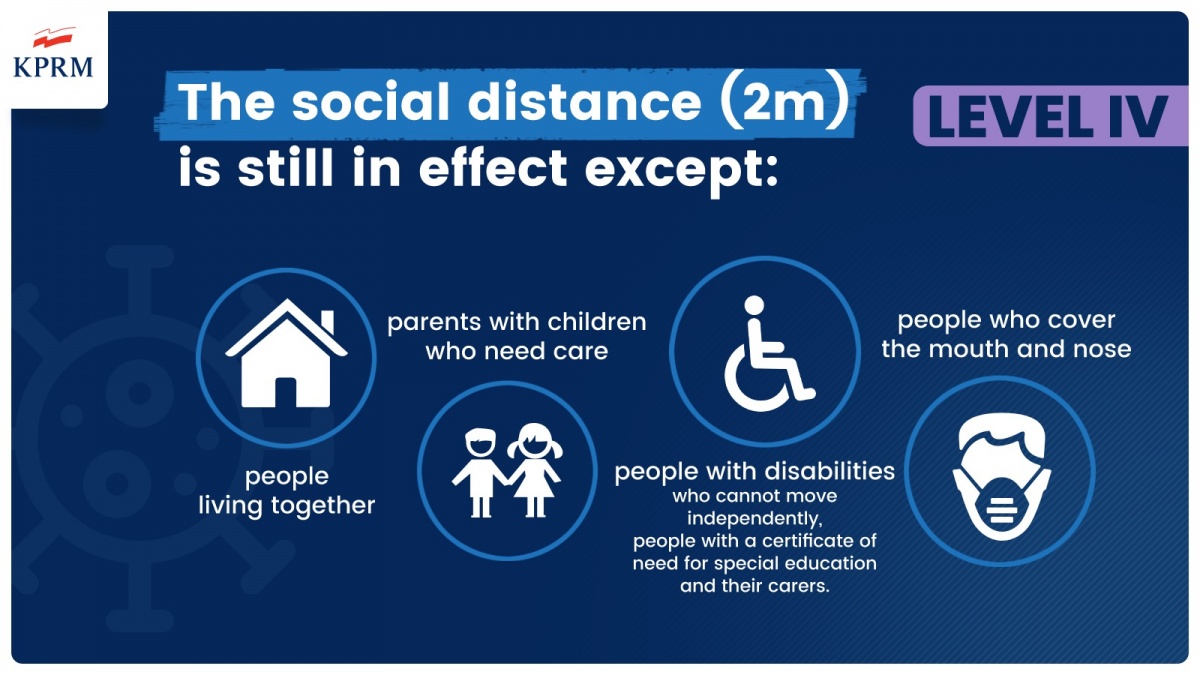 KPRM

The social distance (2m) is still in effect except:

LEVEL IV

people living together

parents with children who need care

people with disabilities who cannot move independently, people with a certificate of need for special education and their carers.

people who cover the mouth and nose